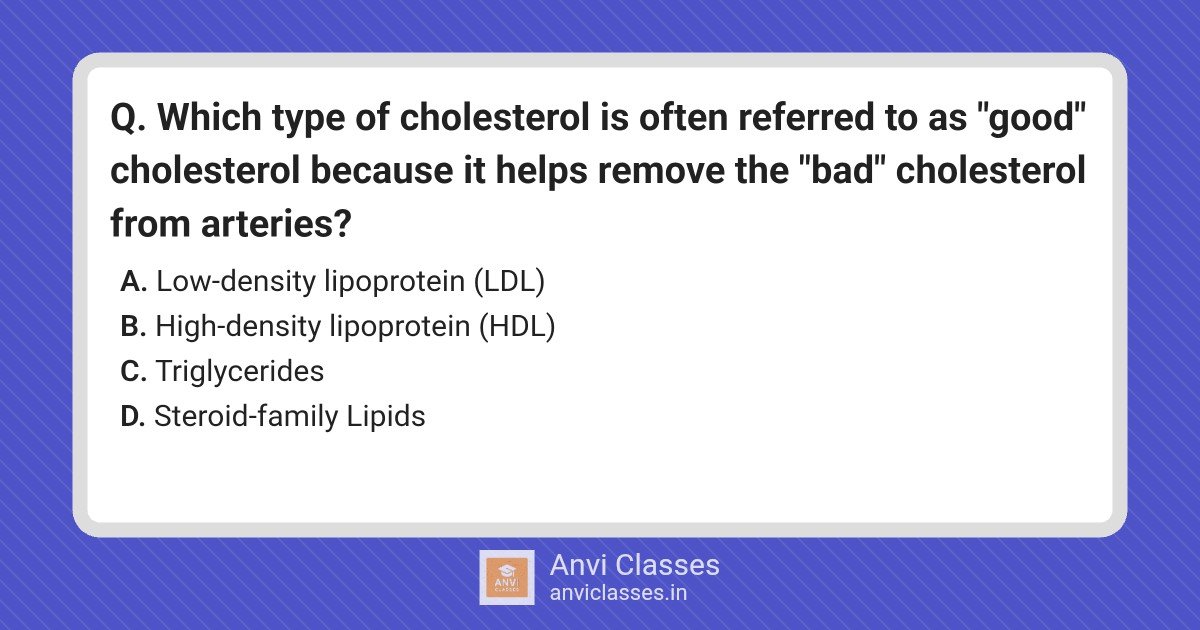 Q. Which type of cholesterol is often referred to as "good" cholesterol because it helps remove the "bad" cholesterol from arteries?

A. Low-density lipoprotein (LDL)
B. High-density lipoprotein (HDL)
C. Triglycerides
D. Steroid-family Lipids

ANVI CLASSES

Anvi Classes
anviclasses.in